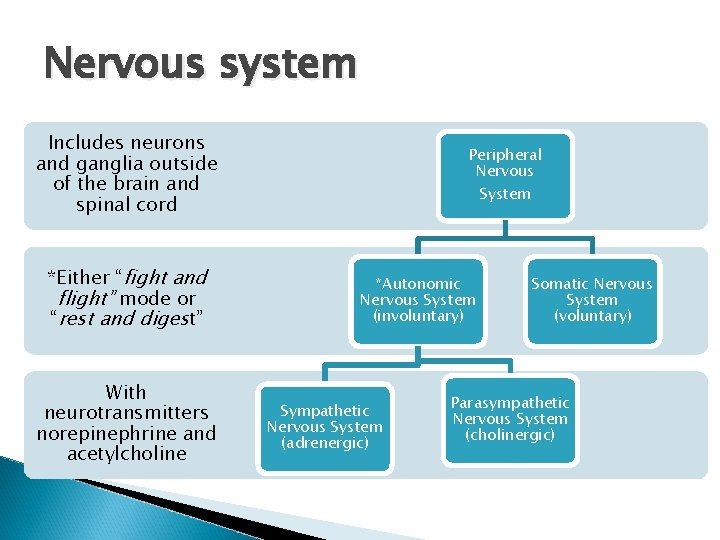 Nervous system

Includes neurons and ganglia outside of the brain and spinal cord

Peripheral Nervous System

*Either "fight and flight" mode or "rest and digest"

*Autonomic Nervous System (involuntary)

Somatic Nervous System (voluntary)

With neurotransmitters norepinephrine and acetylcholine

Sympathetic Nervous System (adrenergic)

Parasympathetic Nervous System (cholinergic)